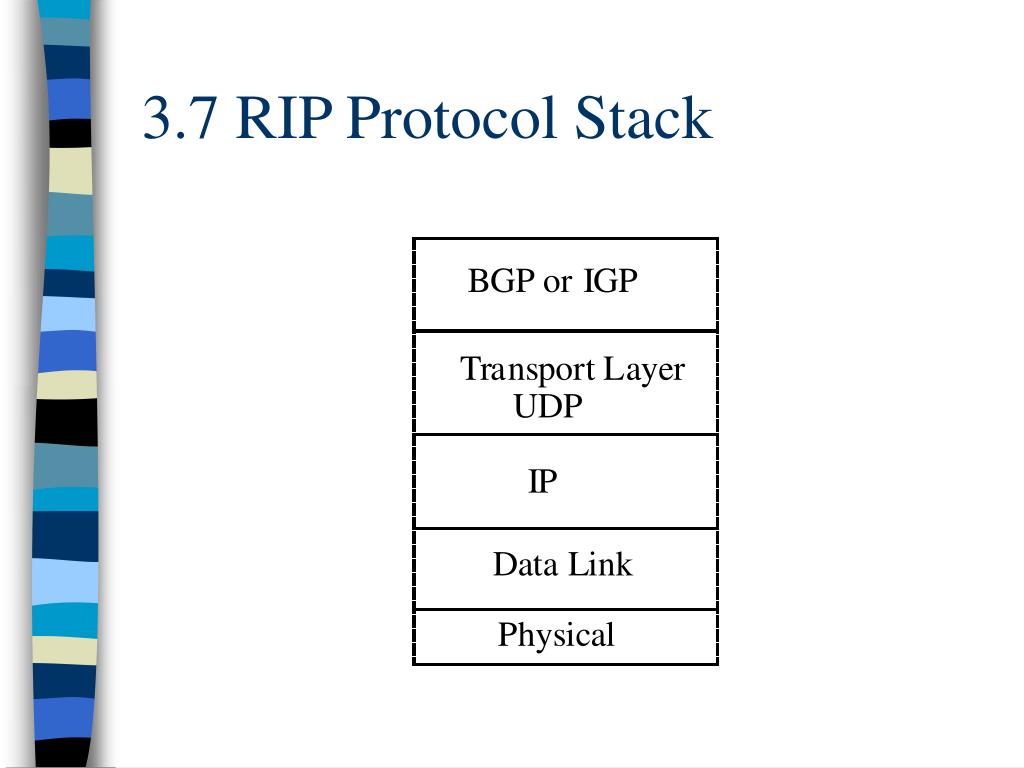 3.7 RIP Protocol Stack

BGP or IGP

Transport Layer
UDP

IP

Data Link

Physical